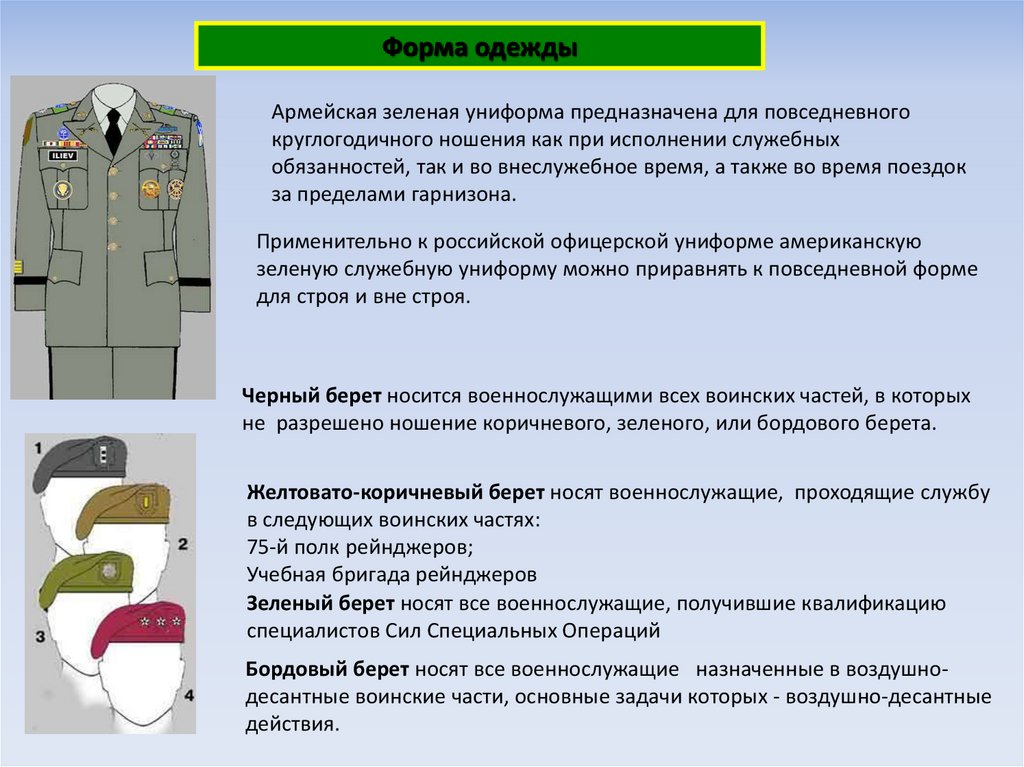 Форма одежды

ILIEV

Армейская зеленая униформа предназначена для повседневного круглогодичного ношения как при исполнении служебных обязанностей, так и во внеслужебное время, а также во время поездок за пределами гарнизона.

Применительно к российской офицерской униформе американскую зеленую служебную униформу можно приравнять к повседневной форме для строя и вне строя.

Черный берет носится военнослужащими всех воинских частей, в которых не разрешено ношение коричневого, зеленого, или бордового берета.

1
2
3
4

Желтовато-коричневый берет носят военнослужащие, проходящие службу в следующих воинских частях:
75-й полк рейнджеров;
Учебная бригада рейнджеров
Зеленый берет носят все военнослужащие, получившие квалификацию специалистов Сил Специальных Операций

Бордовый берет носят все военнослужащие назначенные в воздушно-десантные воинские части, основные задачи которых - воздушно-десантные действия.